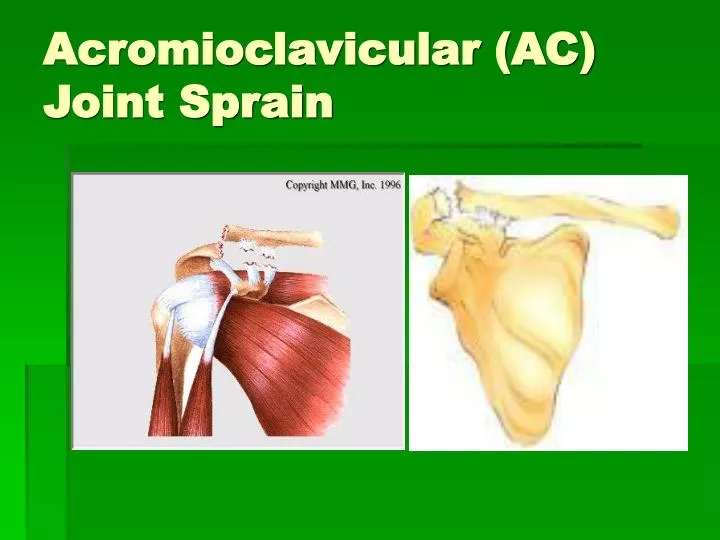 Acromioclavicular (AC) Joint Sprain

Copyright MMG, Inc. 1996